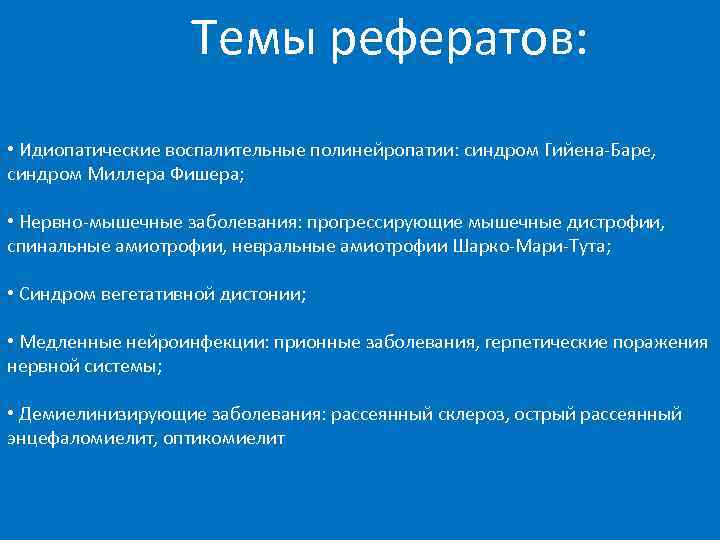 Темы рефератов:

• Идиопатические воспалительные полинейропатии: синдром Гийена-Баре, синдром Миллера Фишера;

• Нервно-мышечные заболевания: прогрессирующие мышечные дистрофии, спинальные амиотрофии, невральные амиотрофии Шарко-Мари-Тута;

• Синдром вегетативной дистонии;

• Медленные нейроинфекции: прионные заболевания, герпетические поражения нервной системы;

• Демиелинизирующие заболевания: рассеянный склероз, острый рассеянный энцефаломиелит, оптикомиелит